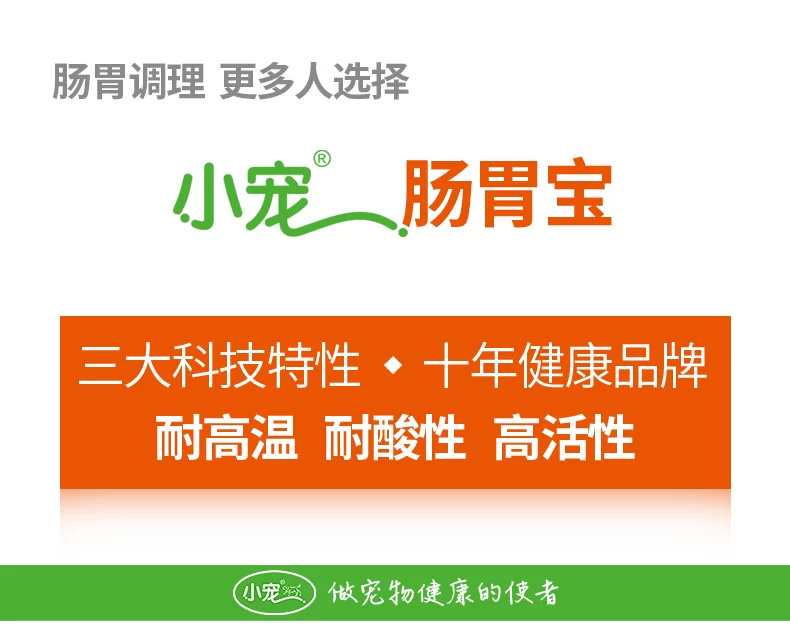 肠胃调理 更多人选择

小宠® 肠胃宝

三大科技特性 ◆ 十年健康品牌
耐高温 耐酸性 高活性

小宠® 做宠物健康的使者